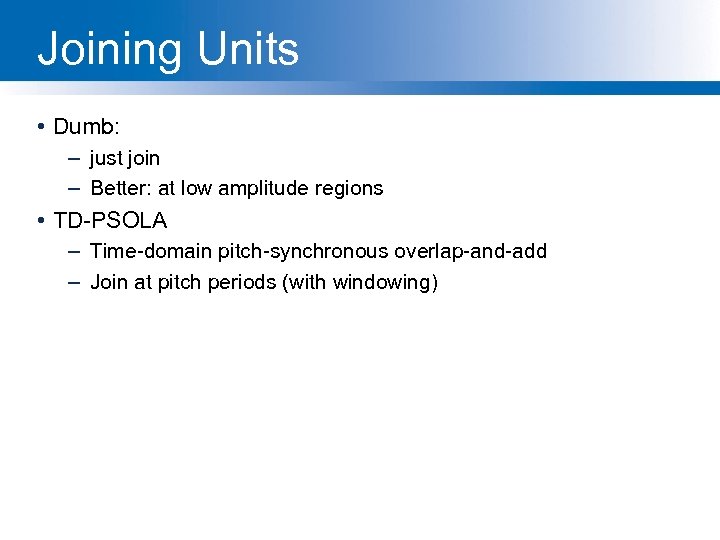 Joining Units

• Dumb:
– just join
– Better: at low amplitude regions
• TD-PSOLA
– Time-domain pitch-synchronous overlap-and-add
– Join at pitch periods (with windowing)